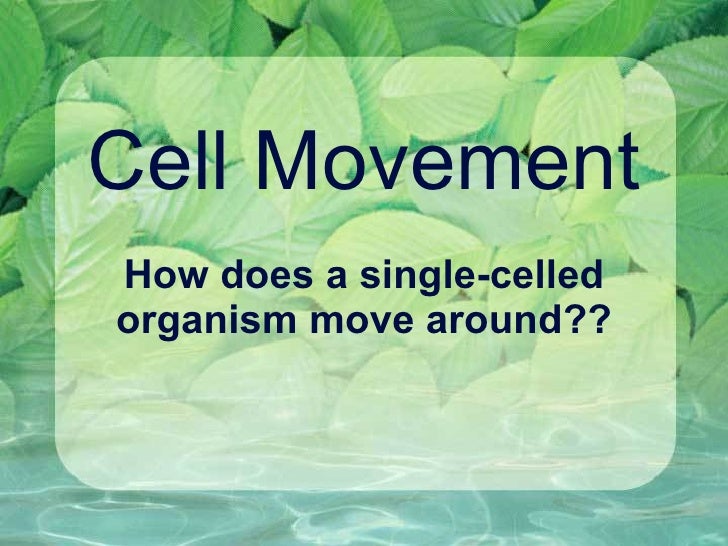 Cell Movement

How does a single-celled organism move around??